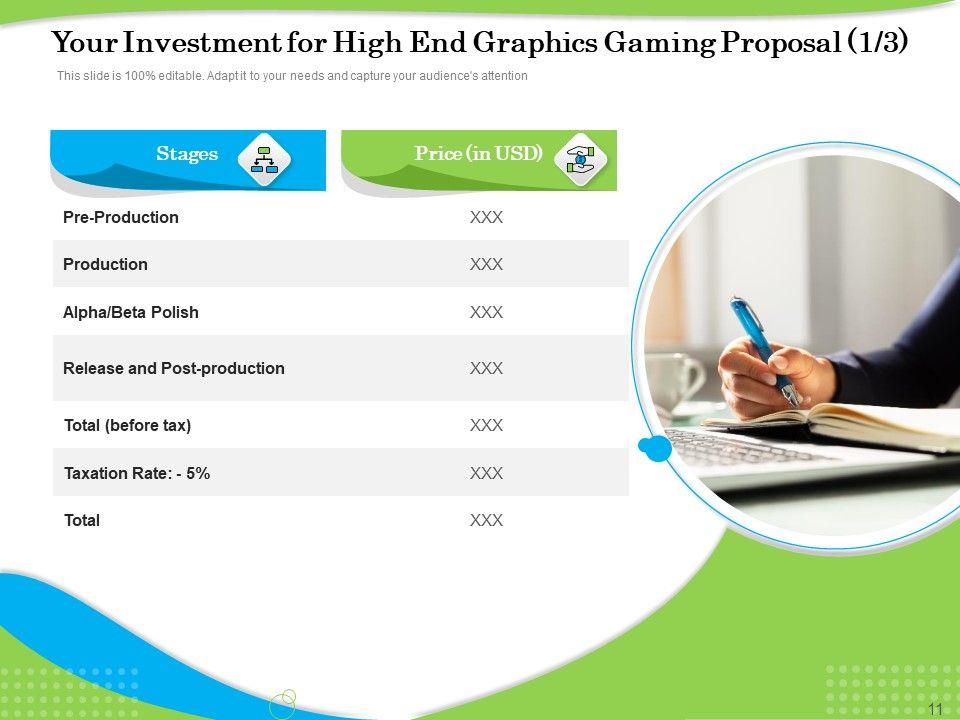 Your Investment for High End Graphics Gaming Proposal (1/3)

This slide is 100% editable. Adapt it to your needs and capture your audience's attention

| Stages | Price (in USD) |
|---|---|
| Pre-Production | XXX |
| Production | XXX |
| Alpha/Beta Polish | XXX |
| Release and Post-production | XXX |
| Total (before tax) | XXX |
| Taxation Rate: - 5% | XXX |
| Total | XXX |

11